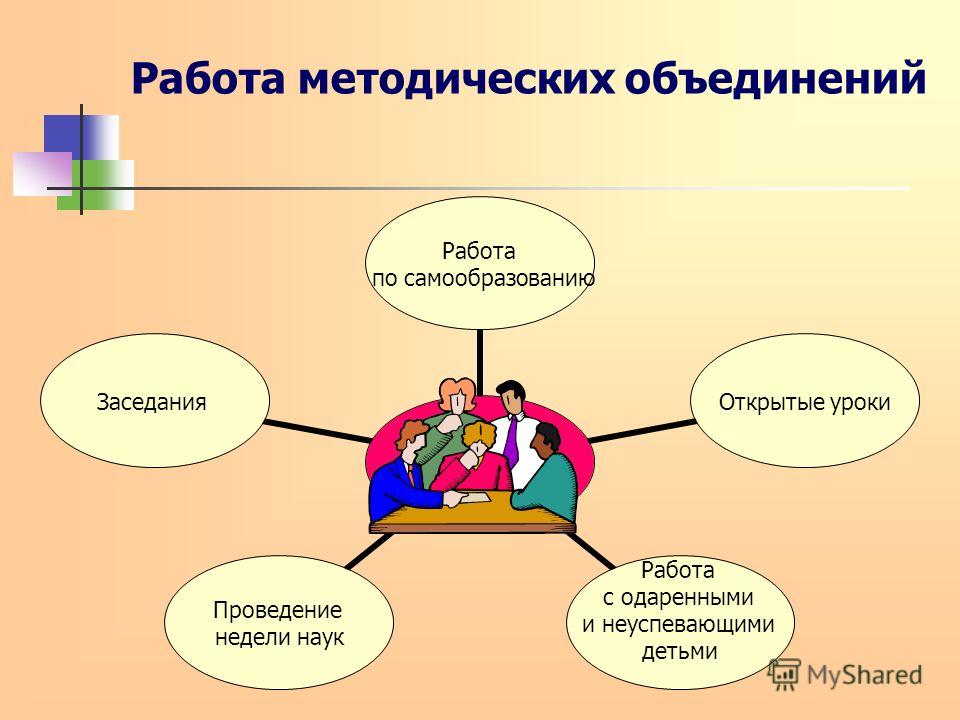 Работа методических объединений

Работа по самообразованию

Заседания

Открытые уроки

Проведение недели наук

Работа с одаренными и неуспевающими детьми

MyShared